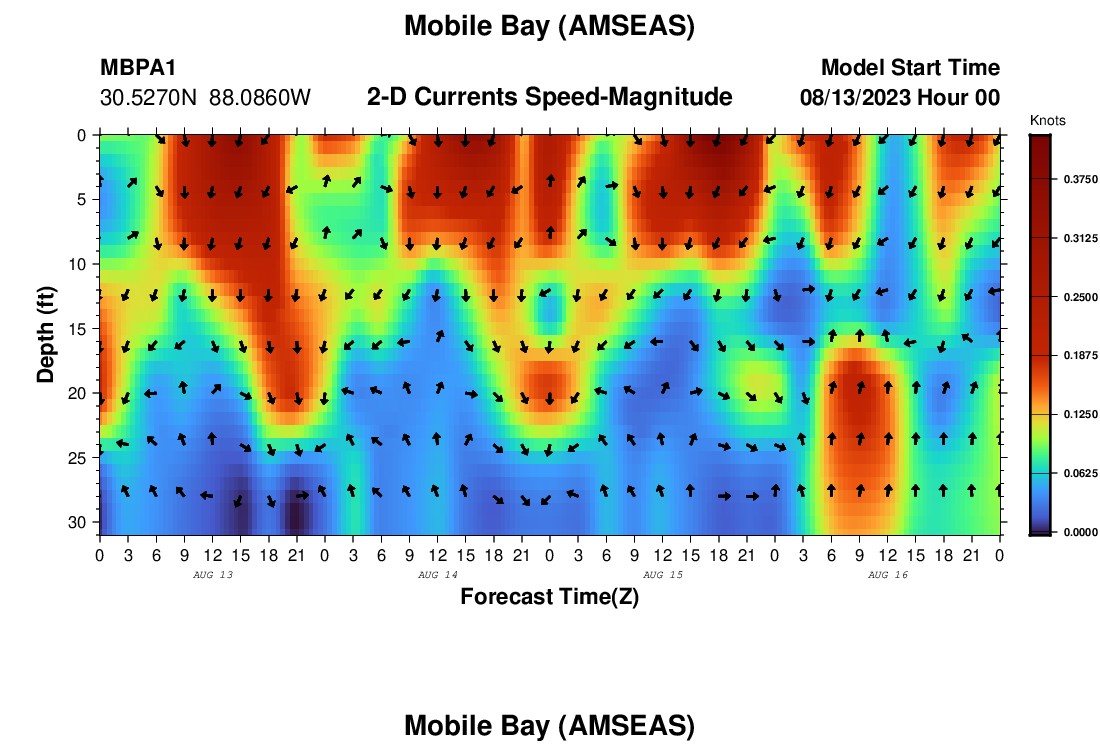 Mobile Bay (AMSEAS)

MBPA1
30.5270N 88.0860W

2-D Currents Speed-Magnitude

Model Start Time
08/13/2023 Hour 00

Knots
0.3750
0.3125
0.2500
0.1875
0.1250
0.0625
0.0000

Depth (ft)
0
5
10
15
20
25
30

0 3 6 9 12 15 18 21 0 3 6 9 12 15 18 21 0 3 6 9 12 15 18 21 0 3 6 9 12 15 18 21 0
AUG 13
AUG 14
AUG 15
AUG 16

Forecast Time(Z)

Mobile Bay (AMSEAS)